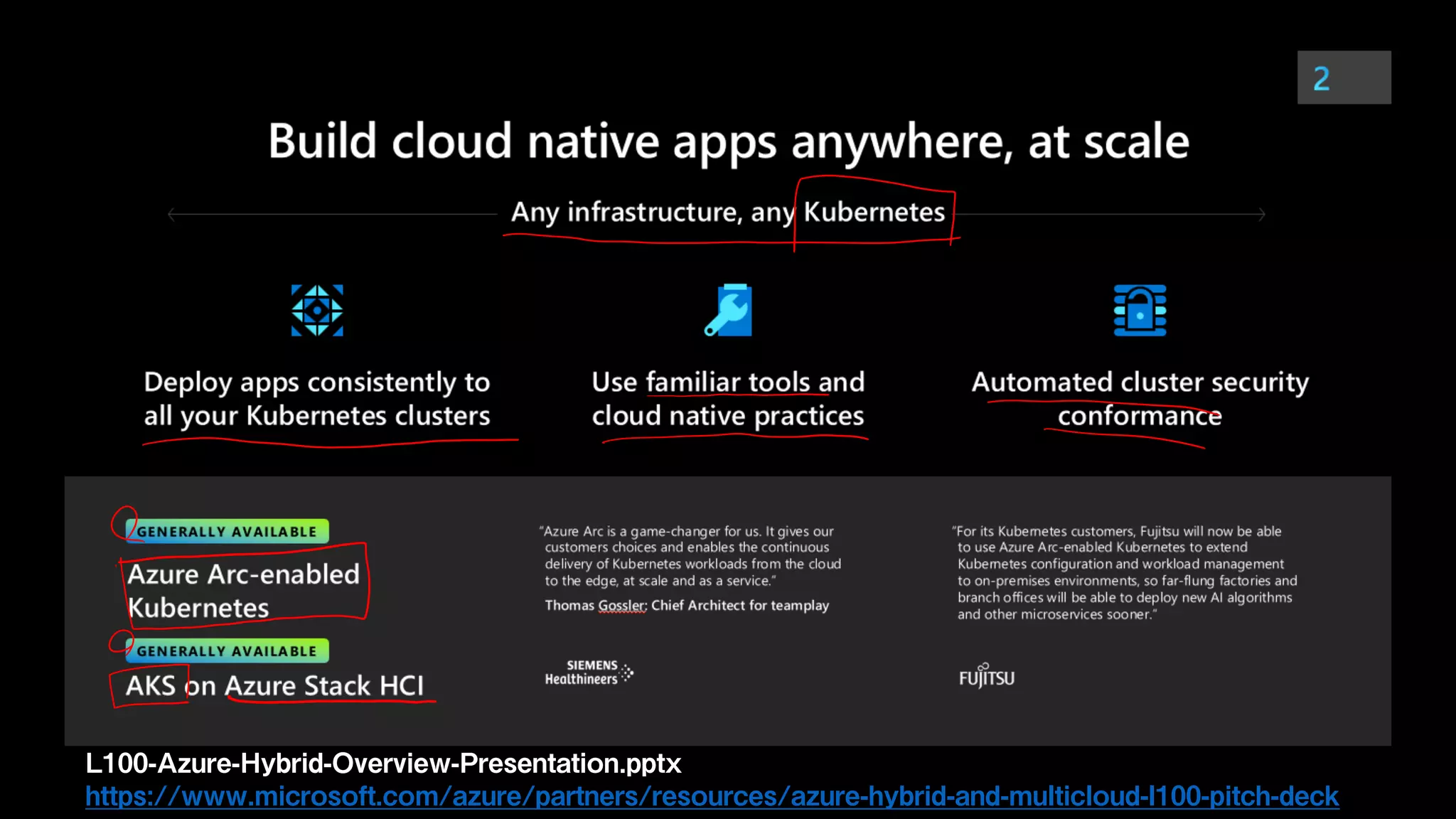 2

Build cloud native apps anywhere, at scale

Any infrastructure, any Kubernetes

Deploy apps consistently to all your Kubernetes clusters

Use familiar tools and cloud native practices

Automated cluster security conformance

GENERALLY AVAILABLE
Azure Arc-enabled Kubernetes

GENERALLY AVAILABLE
AKS on Azure Stack HCI

"Azure Arc is a game-changer for us. It gives our customers choices and enables the continuous delivery of Kubernetes workloads from the cloud to the edge, at scale and as a service."

Thomas Gossler; Chief Architect for teamplay

SIEMENS Healthineers

"For its Kubernetes customers, Fujitsu will now be able to use Azure Arc-enabled Kubernetes to extend Kubernetes configuration and workload management to on-premises environments, so far-flung factories and branch offices will be able to deploy new AI algorithms and other microservices sooner."

FUJITSU

L100-Azure-Hybrid-Overview-Presentation.pptx
https://www.microsoft.com/azure/partners/resources/azure-hybrid-and-multicloud-l100-pitch-deck